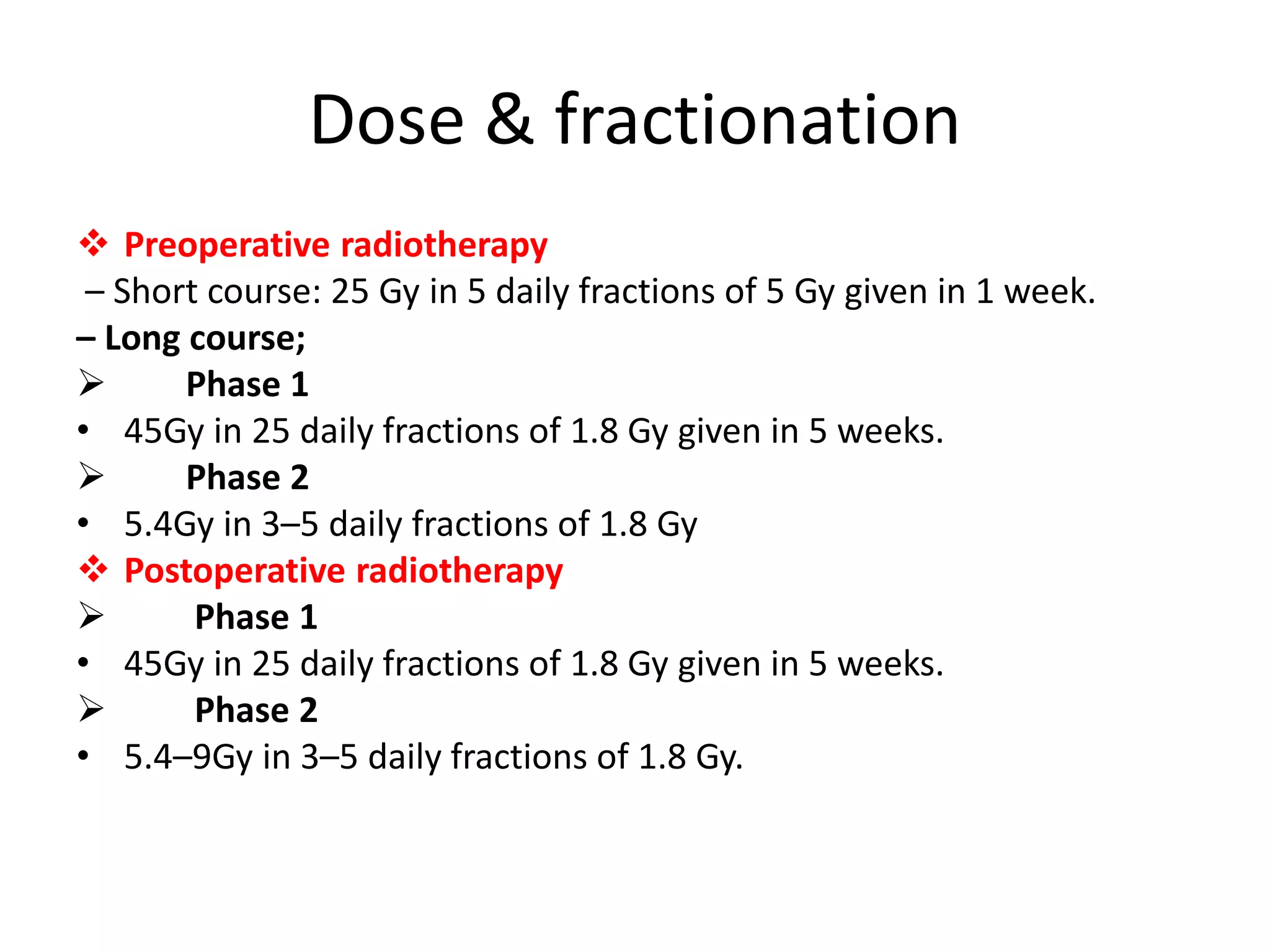 Dose & fractionation

❖ Preoperative radiotherapy

– Short course: 25 Gy in 5 daily fractions of 5 Gy given in 1 week.

– Long course;

➢ Phase 1

• 45Gy in 25 daily fractions of 1.8 Gy given in 5 weeks.

➢ Phase 2

• 5.4Gy in 3–5 daily fractions of 1.8 Gy

❖ Postoperative radiotherapy

➢ Phase 1

• 45Gy in 25 daily fractions of 1.8 Gy given in 5 weeks.

➢ Phase 2

• 5.4–9Gy in 3–5 daily fractions of 1.8 Gy.